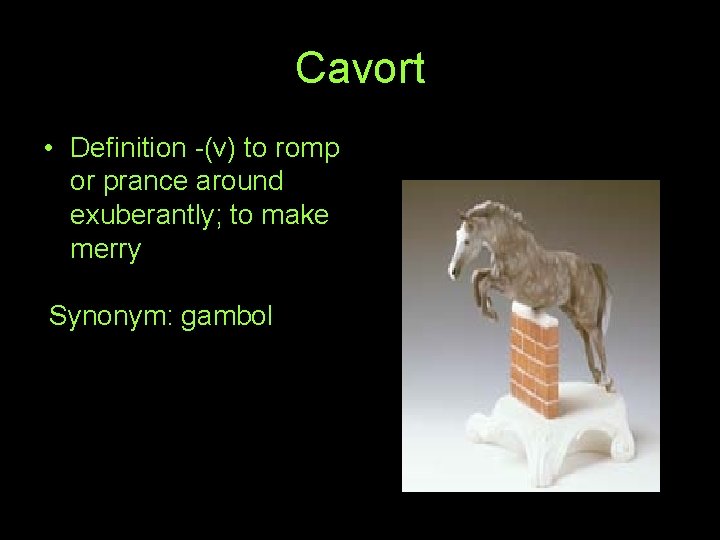 Cavort

• Definition -(v) to romp or prance around exuberantly; to make merry

Synonym: gambol